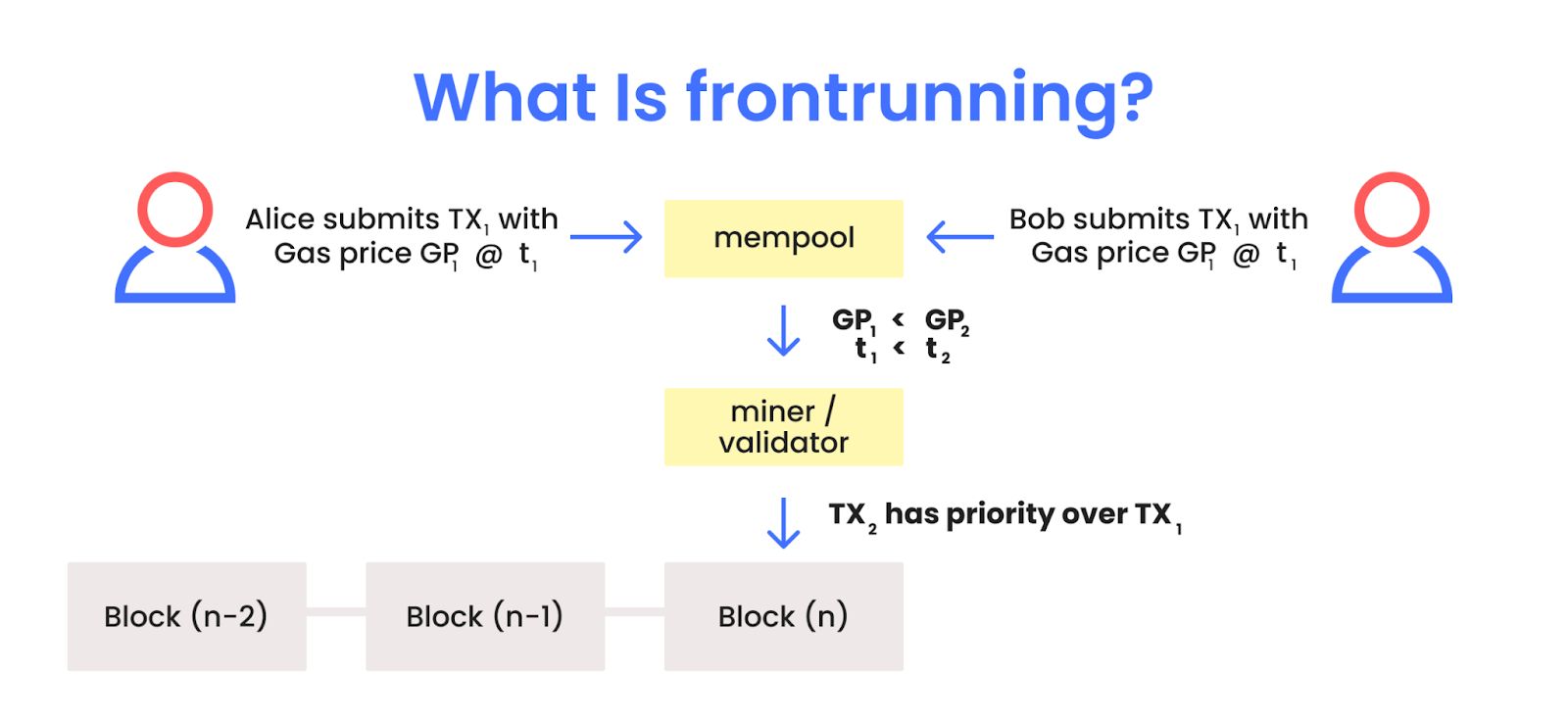 What Is frontrunning?

Alice submits $TX_1$ with Gas price $GP_1$ @ $t_1$

mempool

Bob submits $TX_1$ with Gas price $GP_1$ @ $t_1$

$GP_1 < GP_2$
$t_1 < t_2$

miner / validator

$TX_2$ has priority over $TX_1$

Block (n-2)

Block (n-1)

Block (n)